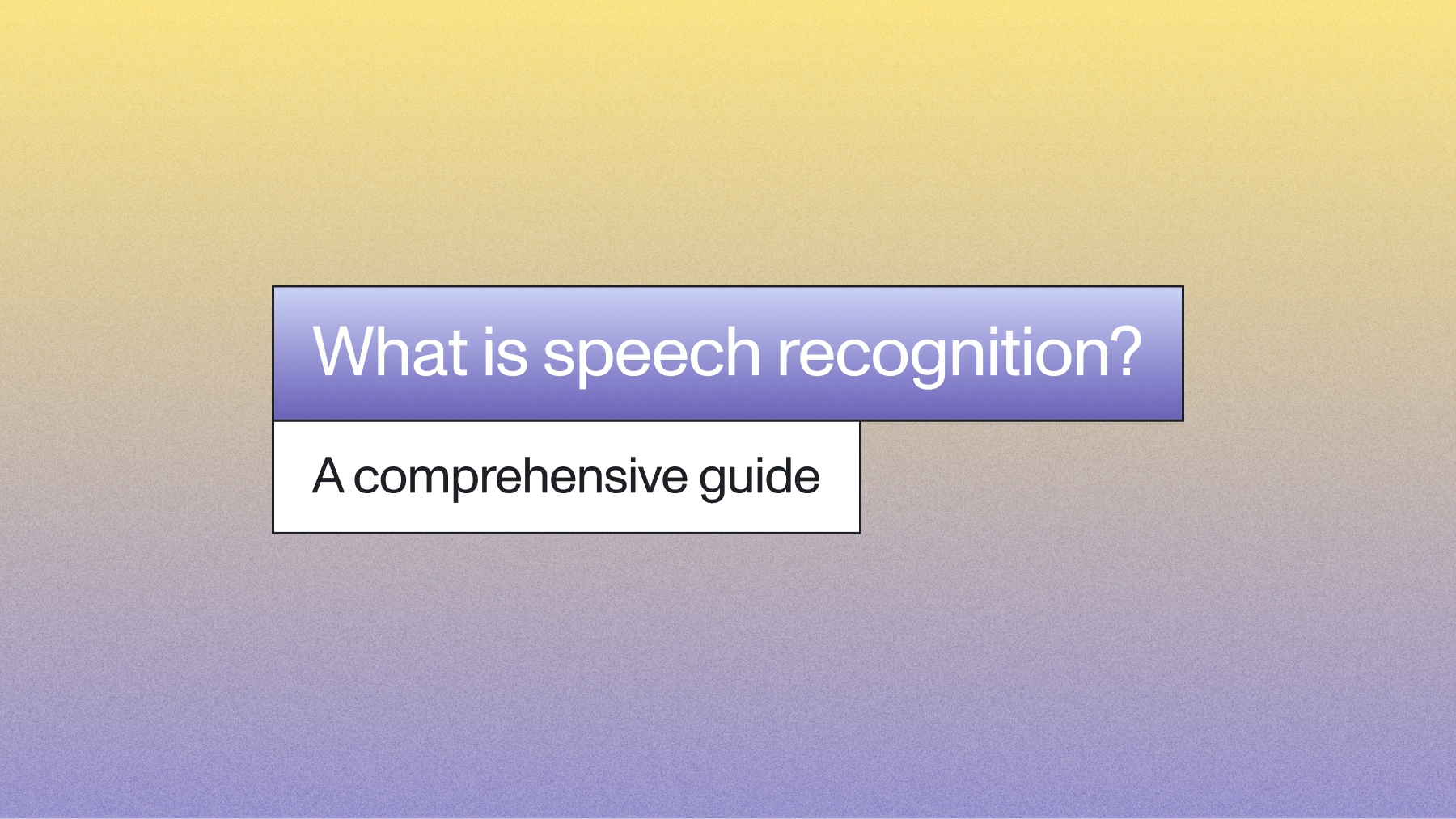 What is speech recognition?

A comprehensive guide